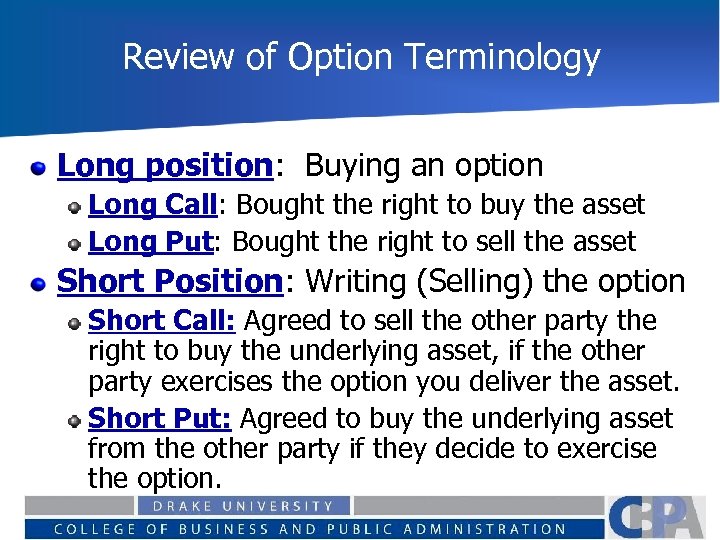 Review of Option Terminology

Long position: Buying an option

Long Call: Bought the right to buy the asset

Long Put: Bought the right to sell the asset

Short Position: Writing (Selling) the option

Short Call: Agreed to sell the other party the right to buy the underlying asset, if the other party exercises the option you deliver the asset.

Short Put: Agreed to buy the underlying asset from the other party if they decide to exercise the option.

DRAKE UNIVERSITY

COLLEGE OF BUSINESS AND PUBLIC ADMINISTRATION

CBPA